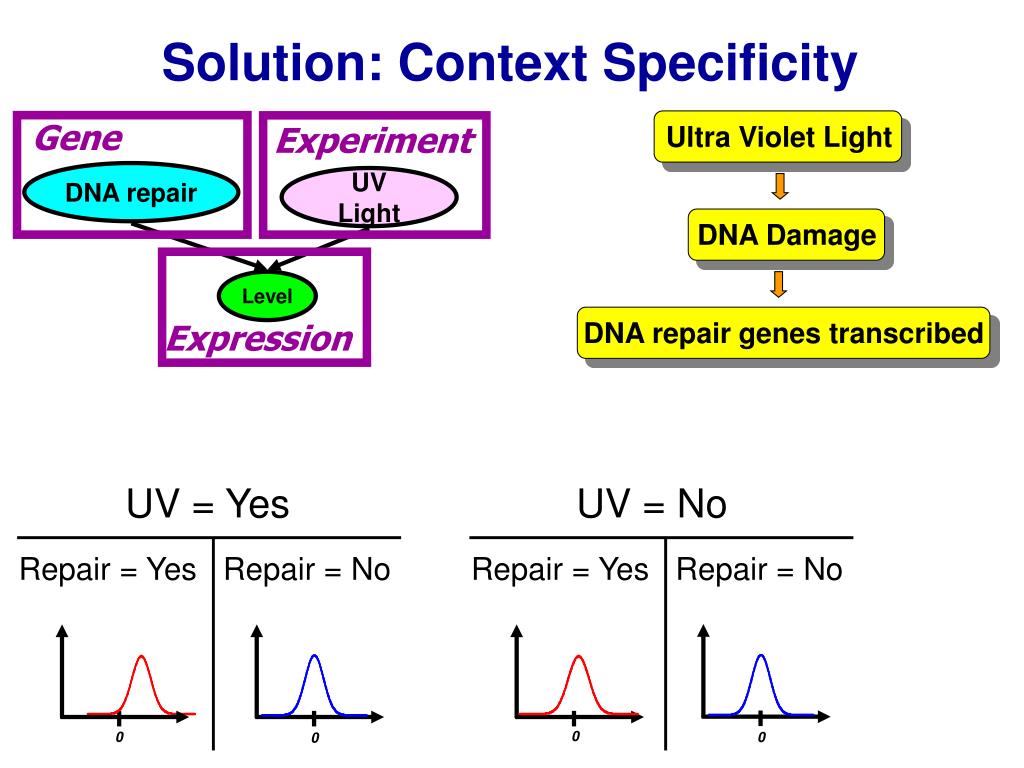 Solution: Context Specificity

Gene
DNA repair

Experiment
UV Light

Level
Expression

Ultra Violet Light
DNA Damage
DNA repair genes transcribed

UV = Yes
Repair = Yes
0
Repair = No
0

UV = No
Repair = Yes
0
Repair = No
0